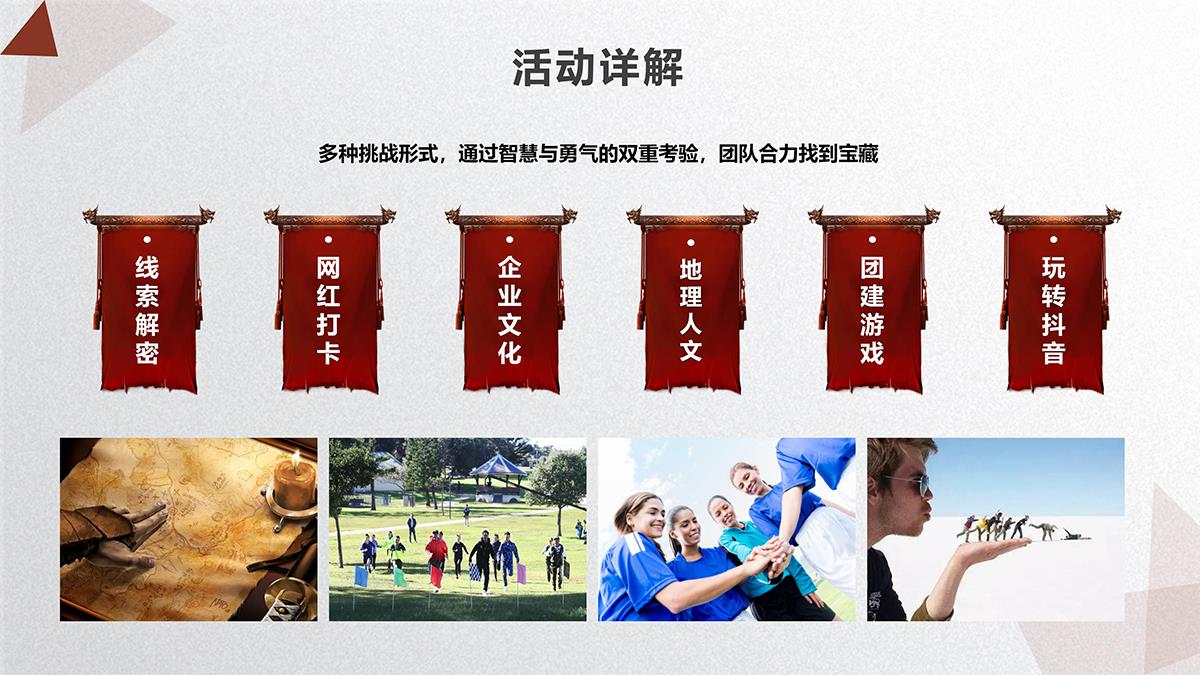 活动详解

多种挑战形式，通过智慧与勇气的双重考验，团队合力找到宝藏

线索解密

网红打卡

企业文化

地理人文

团建游戏

玩转抖音